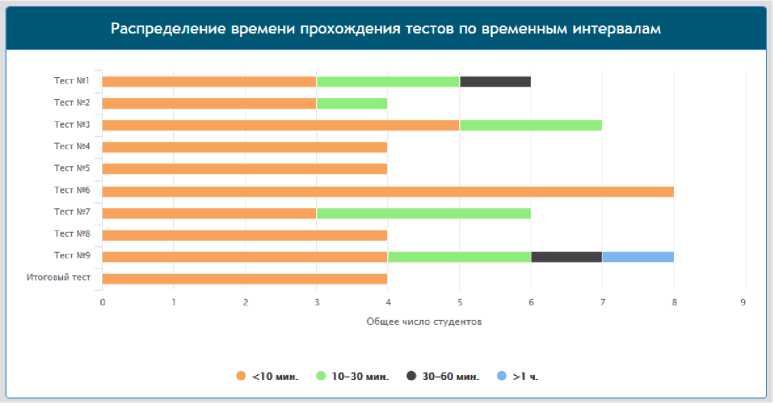 Распределение времени прохождения тестов по временным интервалам

Тест №1
Тест №2
Тест №3
Тест №4
Тест №5
Тест №6
Тест №7
Тест №8
Тест №9
Итоговый тест

0 1 2 3 4 5 6 7 8 9

Общее число студентов

<10 мин. 10–30 мин. 30–60 мин. >1 ч.